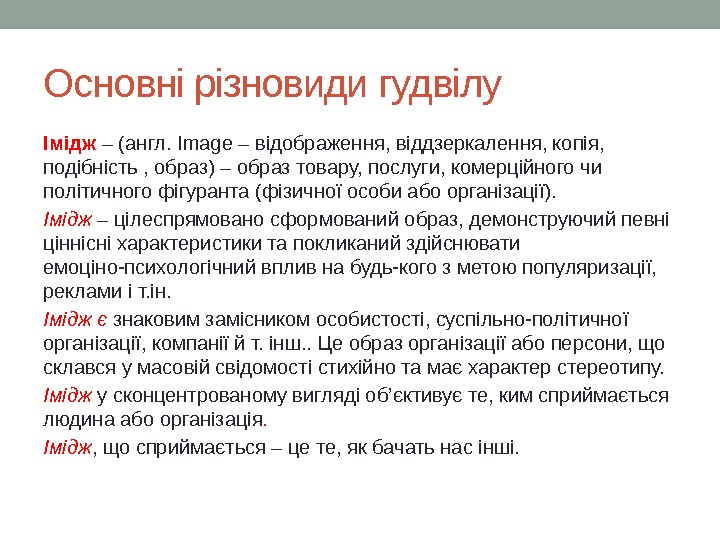 Основні різновиди гудвілу

Імідж – (англ. Image – відображення, віддзеркалення, копія, подібність , образ) – образ товару, послуги, комерційного чи політичного фігуранта (фізичної особи або організації).

Імідж – цілеспрямовано сформований образ, демонструючий певні ціннісні характеристики та покликаний здійснювати емоціно-психологічний вплив на будь-кого з метою популяризації, реклами і т.ін.

Імідж є знаковим замісником особистості, суспільно-політичної організації, компанії й т. інш.. Це образ організації або персони, що склався у масовій свідомості стихійно та має характер стереотипу.

Імідж у сконцентрованому вигляді об'єктивує те, ким сприймається людина або організація.

Імідж, що сприймається – це те, як бачать нас інші.